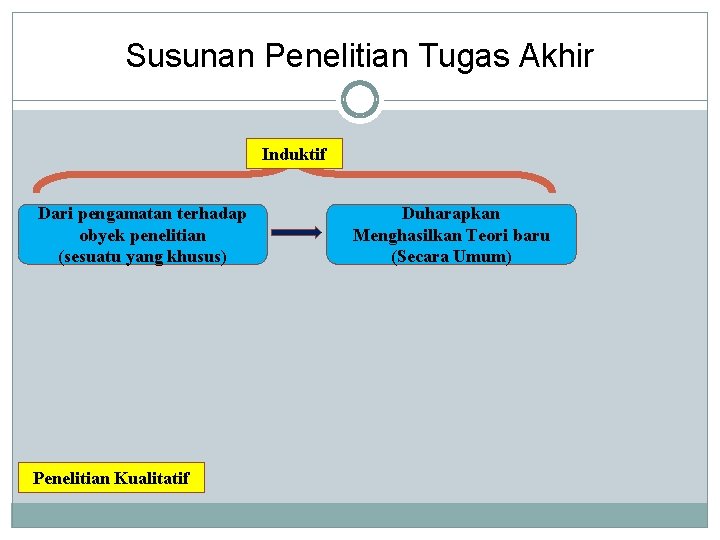 Susunan Penelitian Tugas Akhir

Induktif

Dari pengamatan terhadap obyek penelitian (sesuatu yang khusus)

Duharapkan Menghasilkan Teori baru (Secara Umum)

Penelitian Kualitatif